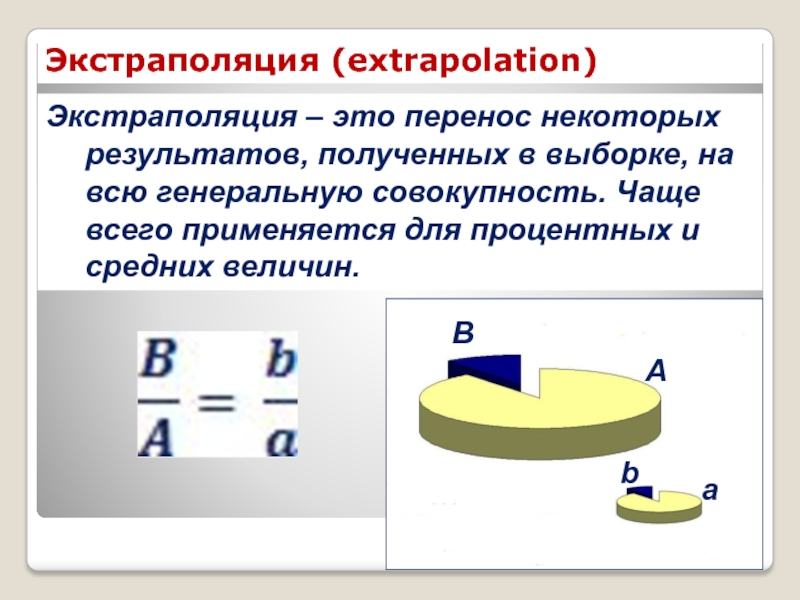 Экстраполяция (extrapolation)

Экстраполяция – это перенос некоторых результатов, полученных в выборке, на всю генеральную совокупность. Чаще всего применяется для процентных и средних величин.

$\frac{B}{A} = \frac{b}{a}$

B
A
b
a